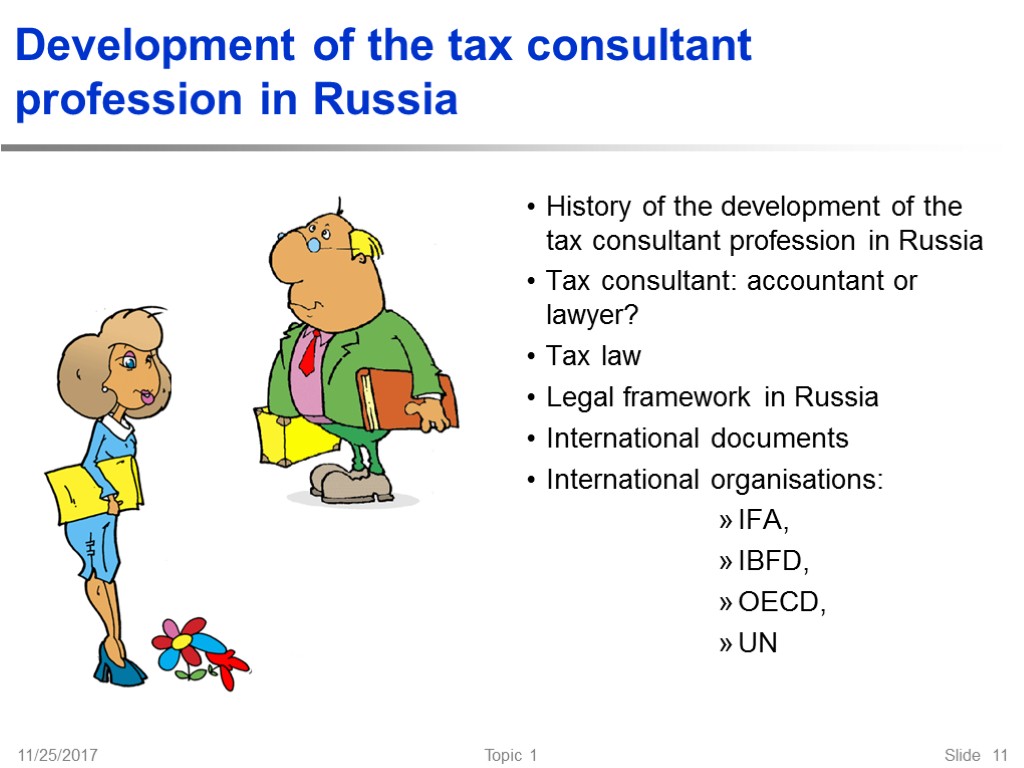 Development of the tax consultant profession in Russia

• History of the development of the tax consultant profession in Russia
• Tax consultant: accountant or lawyer?
• Tax law
• Legal framework in Russia
• International documents
• International organisations:
» IFA,
» IBFD,
» OECD,
» UN

11/25/2017
Topic 1
Slide 11